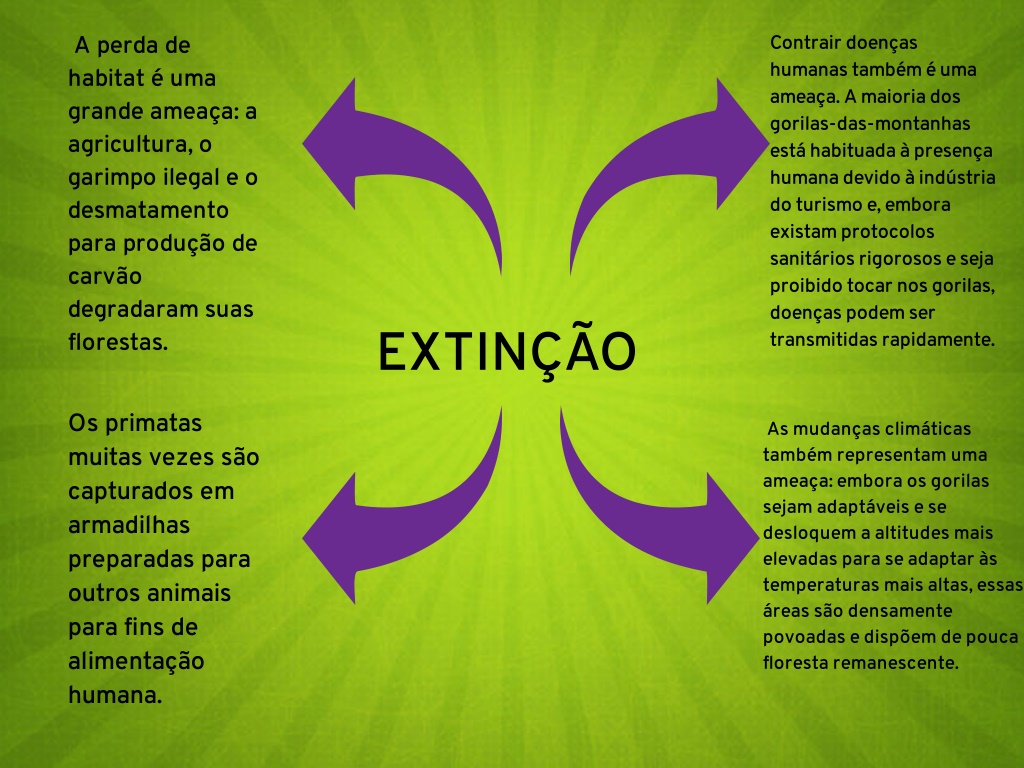 A perda de habitat é uma grande ameaça: a agricultura, o garimpo ilegal e o desmatamento para produção de carvão degradaram suas florestas.

Os primatas muitas vezes são capturados em armadilhas preparadas para outros animais para fins de alimentação humana.

EXTINÇÃO

Contrair doenças humanas também é uma ameaça. A maioria dos gorilas-das-montanhas está habituada à presença humana devido à indústria do turismo e, embora existam protocolos sanitários rigorosos e seja proibido tocar nos gorilas, doenças podem ser transmitidas rapidamente.

As mudanças climáticas também representam uma ameaça: embora os gorilas sejam adaptáveis e se desloquem a altitudes mais elevadas para se adaptar às temperaturas mais altas, essas áreas são densamente povoadas e dispõem de pouca floresta remanescente.